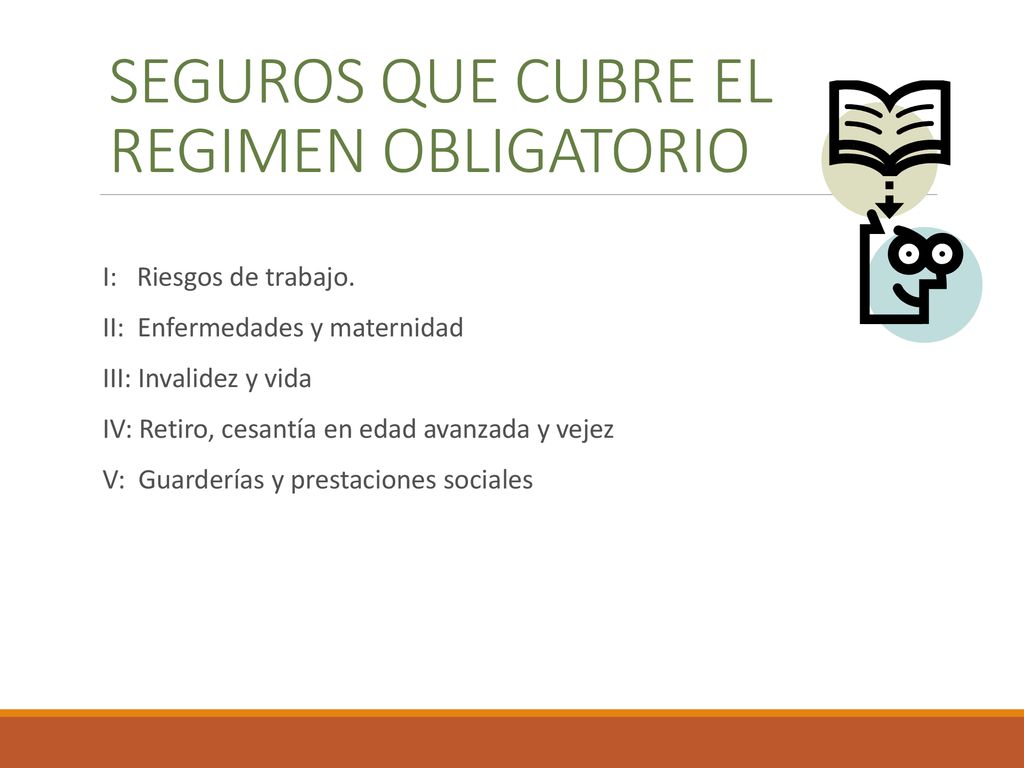 SEGUROS QUE CUBRE EL REGIMEN OBLIGATORIO

I: Riesgos de trabajo.

II: Enfermedades y maternidad

III: Invalidez y vida

IV: Retiro, cesantía en edad avanzada y vejez

V: Guarderías y prestaciones sociales